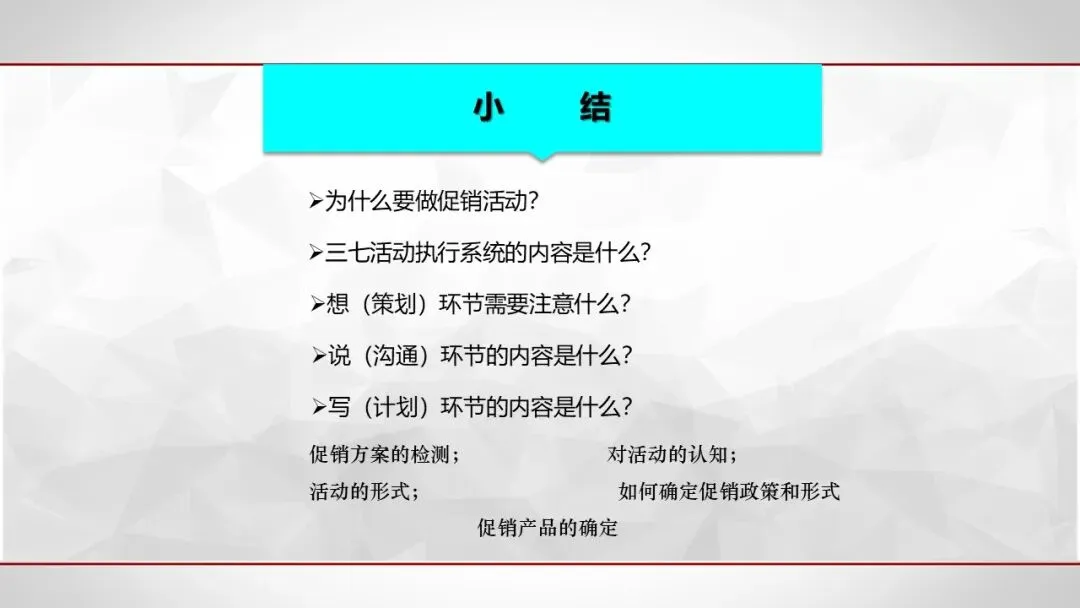 小　结

➢为什么要做促销活动?

➢三七活动执行系统的内容是什么?

➢想（策划）环节需要注意什么?

➢说（沟通）环节的内容是什么?

➢写（计划）环节的内容是什么?

促销方案的检测；　　对活动的认知；

活动的形式；　　如何确定促销政策和形式

促销产品的确定